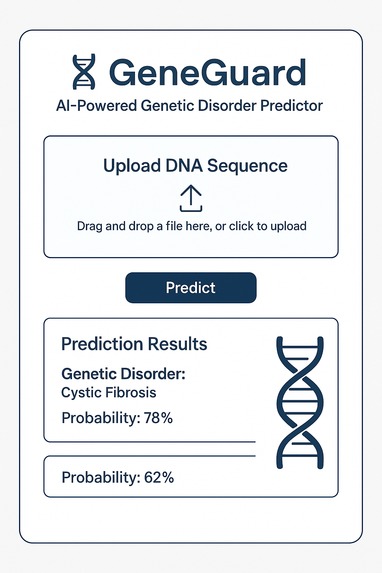 GeneGuard

AI-Powered Genetic Disorder Predictor

Upload DNA Sequence

Drag and drop a file here, or click to upload

Predict

Prediction Results

Genetic Disorder:
Cystic Fibrosis

Probability: 78%

Probability: 62%